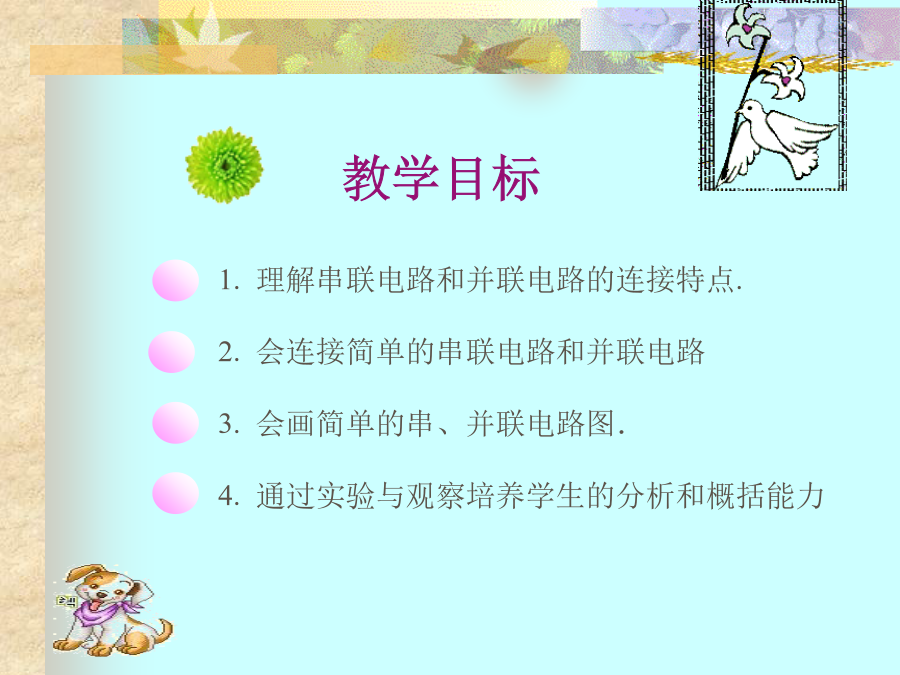 教学目标

1. 理解串联电路和并联电路的连接特点.

2. 会连接简单的串联电路和并联电路

3. 会画简单的串、并联电路图.

4. 通过实验与观察培养学生的分析和概括能力